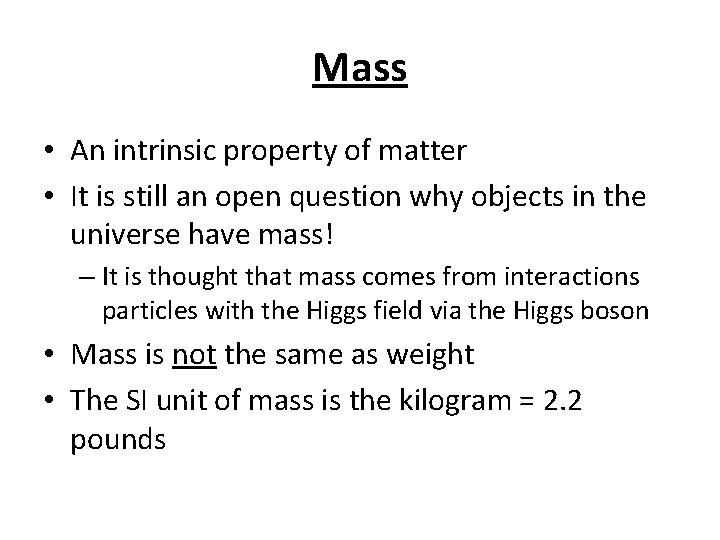 Mass

• An intrinsic property of matter
• It is still an open question why objects in the universe have mass!
  – It is thought that mass comes from interactions particles with the Higgs field via the Higgs boson
• Mass is not the same as weight
• The SI unit of mass is the kilogram = 2.2 pounds